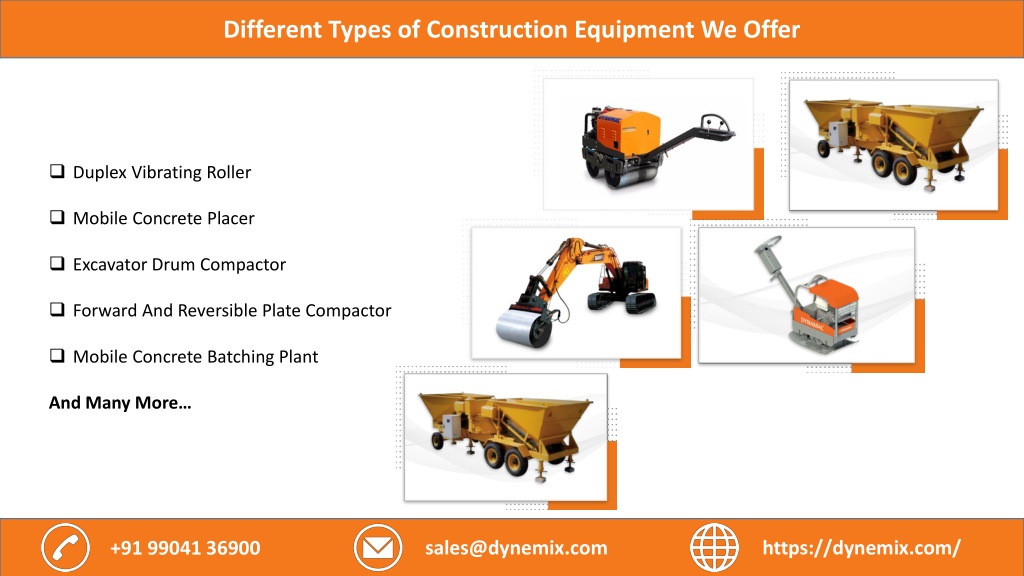 Different Types of Construction Equipment We Offer

❑ Duplex Vibrating Roller

❑ Mobile Concrete Placer

❑ Excavator Drum Compactor

❑ Forward And Reversible Plate Compactor

❑ Mobile Concrete Batching Plant

And Many More…

DYNAMIC

+91 99041 36900

sales@dynemix.com

https://dynemix.com/